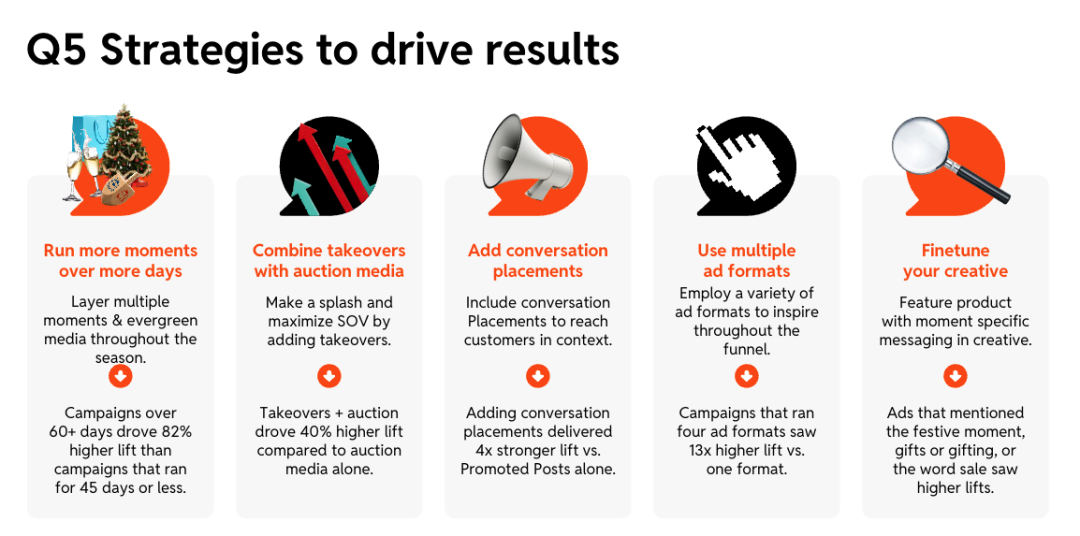 Q5 Strategies to drive results

Run more moments over more days

Layer multiple moments & evergreen media throughout the season.

Campaigns over 60+ days drove 82% higher lift than campaigns that ran for 45 days or less.

Combine takeovers with auction media

Make a splash and maximize SOV by adding takeovers.

Takeovers + auction drove 40% higher lift compared to auction media alone.

Add conversation placements

Include conversation Placements to reach customers in context.

Adding conversation placements delivered 4x stronger lift vs. Promoted Posts alone.

Use multiple ad formats

Employ a variety of ad formats to inspire throughout the funnel.

Campaigns that ran four ad formats saw 13x higher lift vs. one format.

Finetune your creative

Feature product with moment specific messaging in creative.

Ads that mentioned the festive moment, gifts or gifting, or the word sale saw higher lifts.